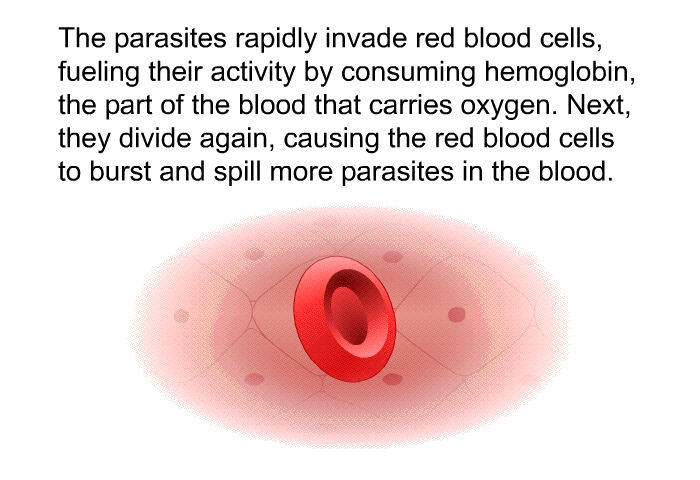 The parasites rapidly invade red blood cells, fueling their activity by consuming hemoglobin, the part of the blood that carries oxygen. Next, they divide again, causing the red blood cells to burst and spill more parasites in the blood.